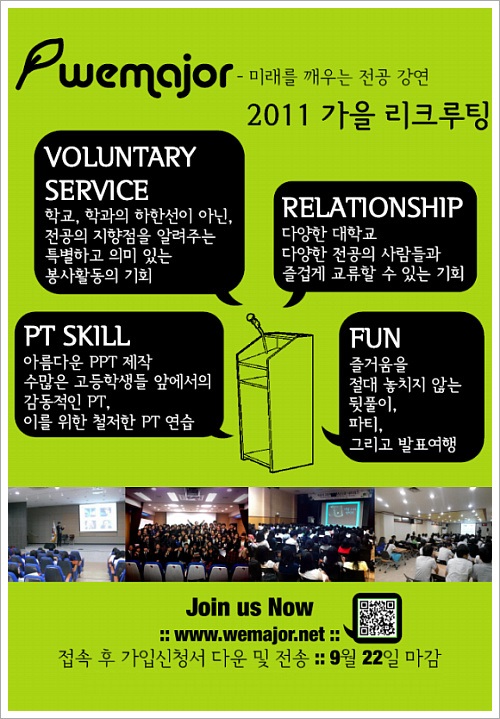 wemajor - 미래를 깨우는 전공 강연

2011 가을 리크루팅

VOLUNTARY SERVICE
학교, 학과의 하한선이 아닌, 전공의 지향점을 알려주는 특별하고 의미 있는 봉사활동의 기회

RELATIONSHIP
다양한 대학교
다양한 전공의 사람들과 즐겁게 교류할 수 있는 기회

PT SKILL
아름다운 PPT 제작
수많은 고등학생들 앞에서의 감동적인 PT,
이를 위한 철저한 PT 연습

FUN
즐거움을 절대 놓치지 않는 뒷풀이,
파티,
그리고 발표여행

Join us Now
:: www.wemajor.net ::
접속 후 가입신청서 다운 및 전송 :: 9월 22일 마감